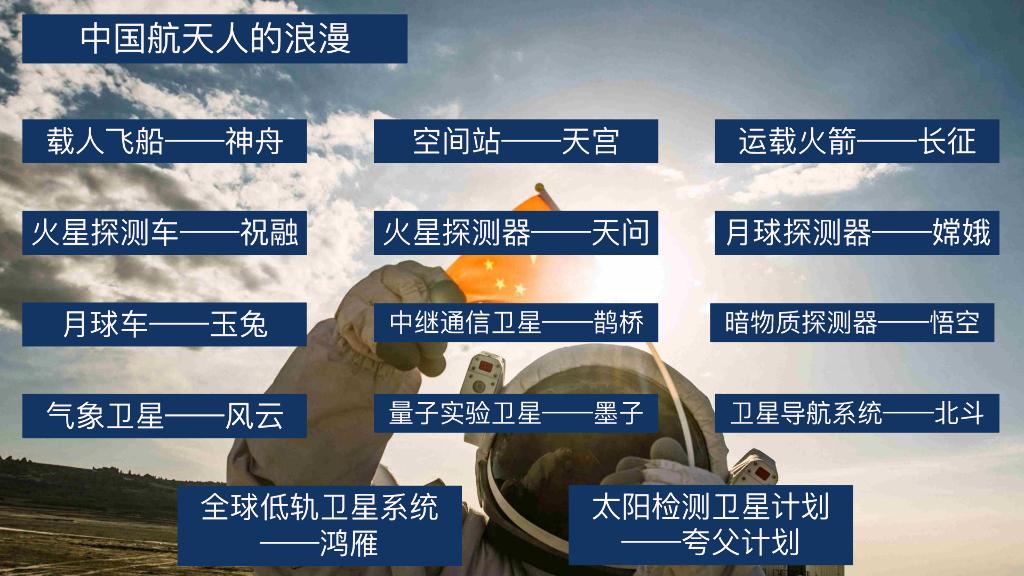 中国航天人的浪漫

载人飞船——神舟

空间站——天宫

运载火箭——长征

火星探测车——祝融

火星探测器——天问

月球探测器——嫦娥

月球车——玉兔

中继通信卫星——鹊桥

暗物质探测器——悟空

气象卫星——风云

量子实验卫星——墨子

卫星导航系统——北斗

全球低轨卫星系统——鸿雁

太阳检测卫星计划——夸父计划